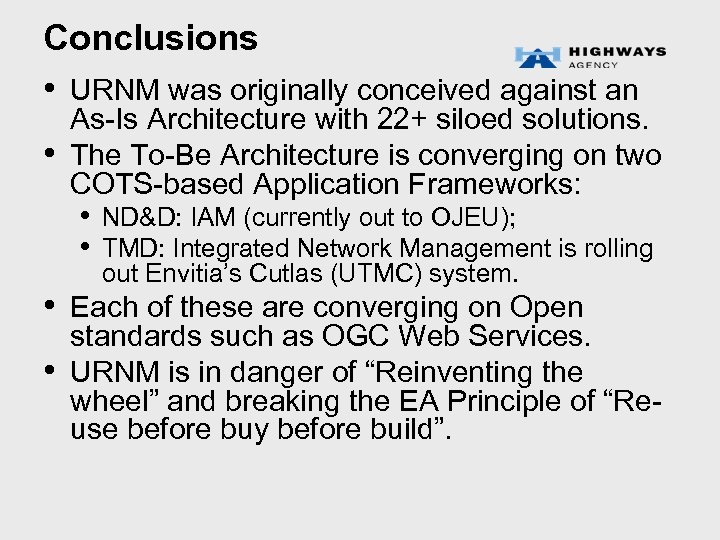 Conclusions

HIGHWAYS AGENCY

• URNM was originally conceived against an As-Is Architecture with 22+ siloed solutions.
• The To-Be Architecture is converging on two COTS-based Application Frameworks:
  • ND&D: IAM (currently out to OJEU);
  • TMD: Integrated Network Management is rolling out Envitia's Cutlas (UTMC) system.
• Each of these are converging on Open standards such as OGC Web Services.
• URNM is in danger of "Reinventing the wheel" and breaking the EA Principle of "Re-use before buy before build".